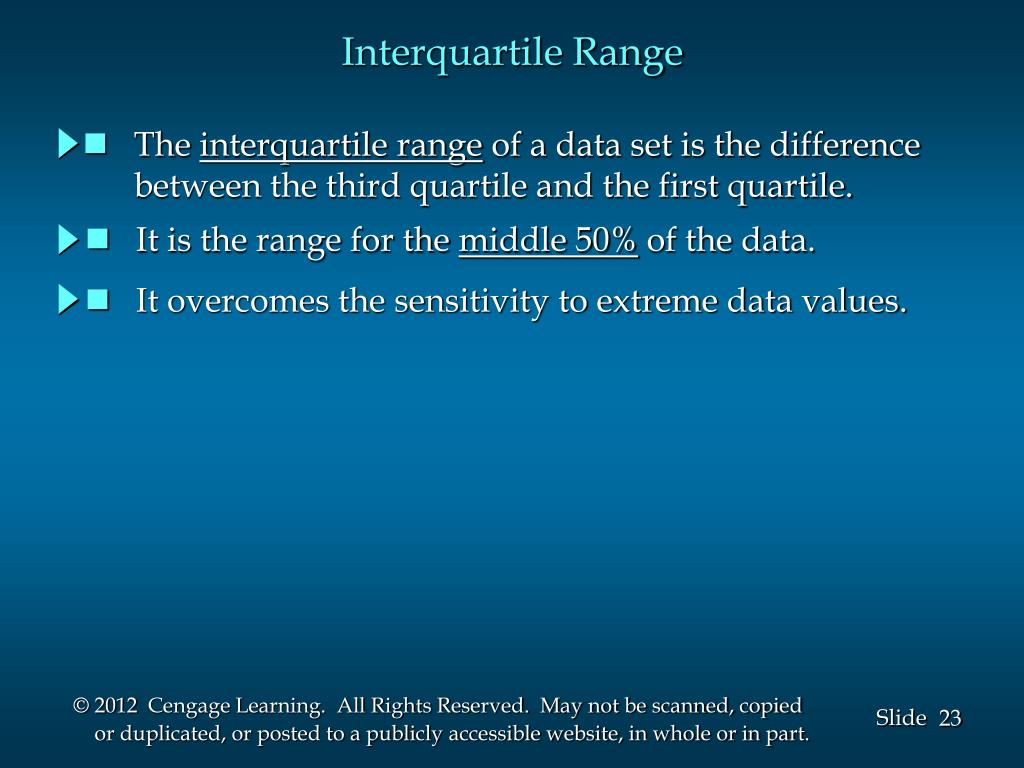 Interquartile Range

The interquartile range of a data set is the difference between the third quartile and the first quartile.

It is the range for the middle 50% of the data.

It overcomes the sensitivity to extreme data values.

© 2012 Cengage Learning. All Rights Reserved. May not be scanned, copied or duplicated, or posted to a publicly accessible website, in whole or in part.

Slide 23